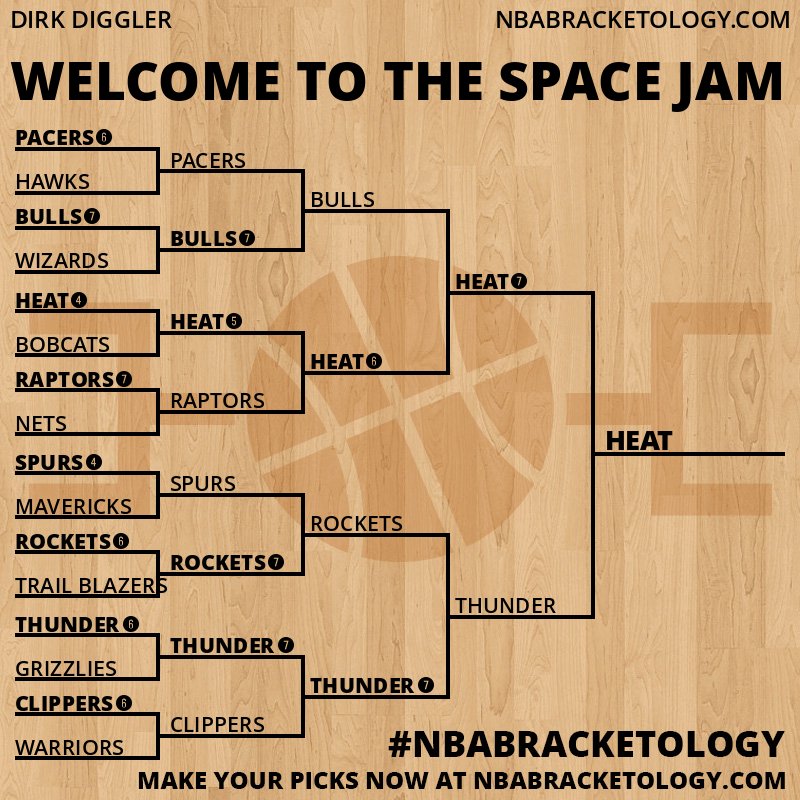 DIRK DIGGLER

NBABRACKETOLOGY.COM

WELCOME TO THE SPACE JAM

PACERS 6
HAWKS
BULLS 7
WIZARDS
HEAT 4
BOBCATS
RAPTORS 7
NETS
SPURS 4
MAVERICKS
ROCKETS 6
TRAIL BLAZERS
THUNDER 6
GRIZZLIES
CLIPPERS 6
WARRIORS

PACERS
BULLS 7
HEAT 5
RAPTORS
SPURS
ROCKETS 7
THUNDER 7
CLIPPERS

BULLS
HEAT 6
ROCKETS
THUNDER 7

HEAT 7
THUNDER

HEAT

#NBABRACKETOLOGY

MAKE YOUR PICKS NOW AT NBABRACKETOLOGY.COM